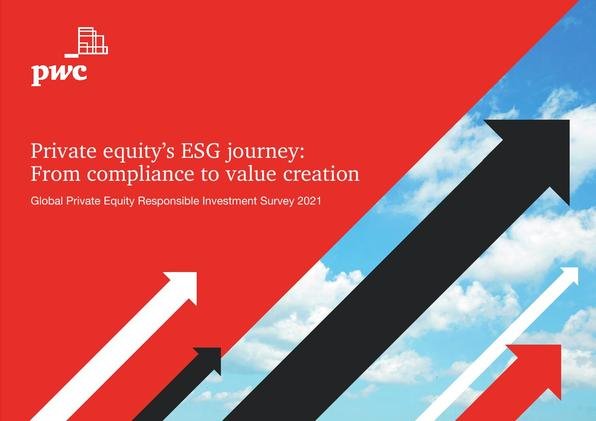 pwc

Private equity's ESG journey: From compliance to value creation

Global Private Equity Responsible Investment Survey 2021